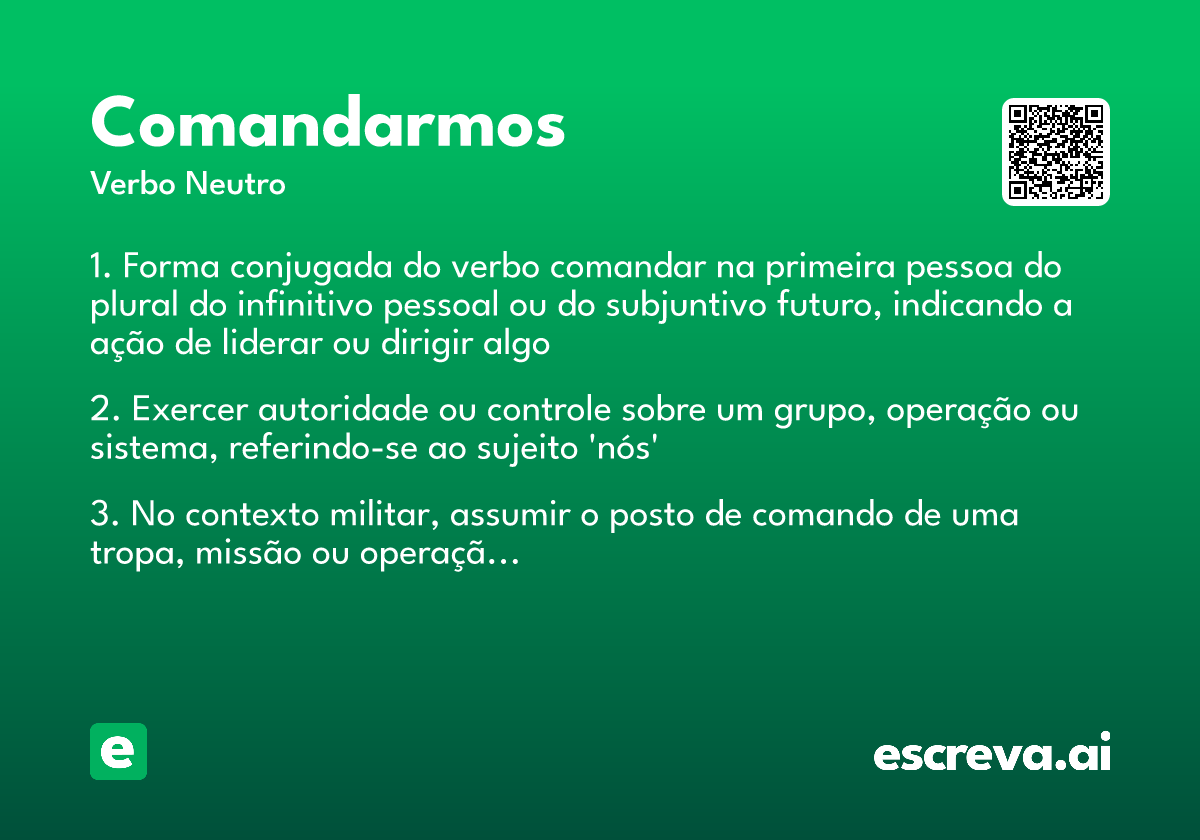 Comandarmos
Verbo Neutro

1. Forma conjugada do verbo comandar na primeira pessoa do plural do infinitivo pessoal ou do subjuntivo futuro, indicando a ação de liderar ou dirigir algo

2. Exercer autoridade ou controle sobre um grupo, operação ou sistema, referindo-se ao sujeito 'nós'

3. No contexto militar, assumir o posto de comando de uma tropa, missão ou operaçã...

e

escreva.ai